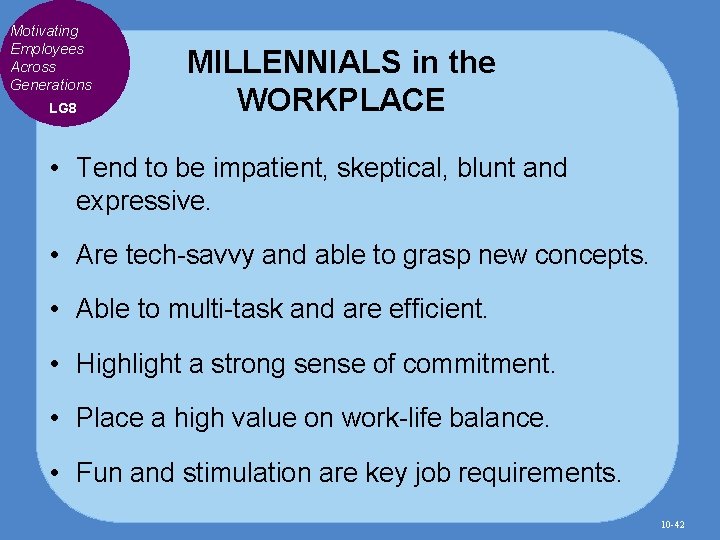 Motivating Employees Across Generations
LG8

MILLENNIALS in the WORKPLACE

• Tend to be impatient, skeptical, blunt and expressive.

• Are tech-savvy and able to grasp new concepts.

• Able to multi-task and are efficient.

• Highlight a strong sense of commitment.

• Place a high value on work-life balance.

• Fun and stimulation are key job requirements.

10-42